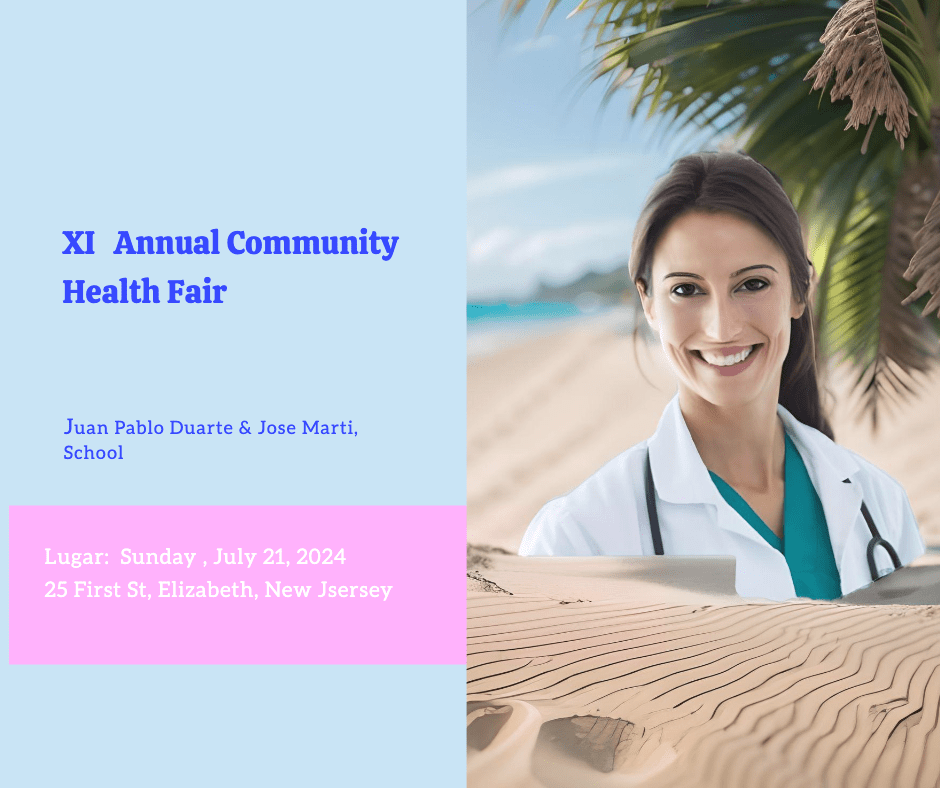 XI Annual Community Health Fair

Juan Pablo Duarte & Jose Marti, School

Lugar: Sunday , July 21, 2024
25 First St, Elizabeth, New Jsersey